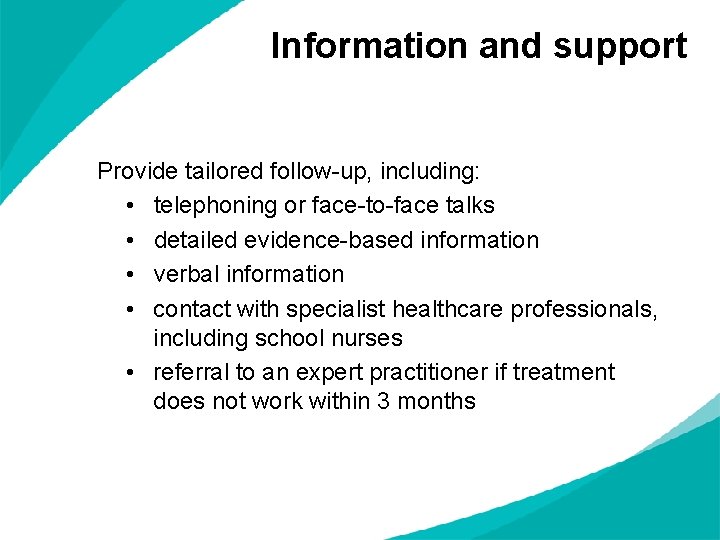 Information and support

Provide tailored follow-up, including:
• telephoning or face-to-face talks
• detailed evidence-based information
• verbal information
• contact with specialist healthcare professionals, including school nurses
• referral to an expert practitioner if treatment does not work within 3 months